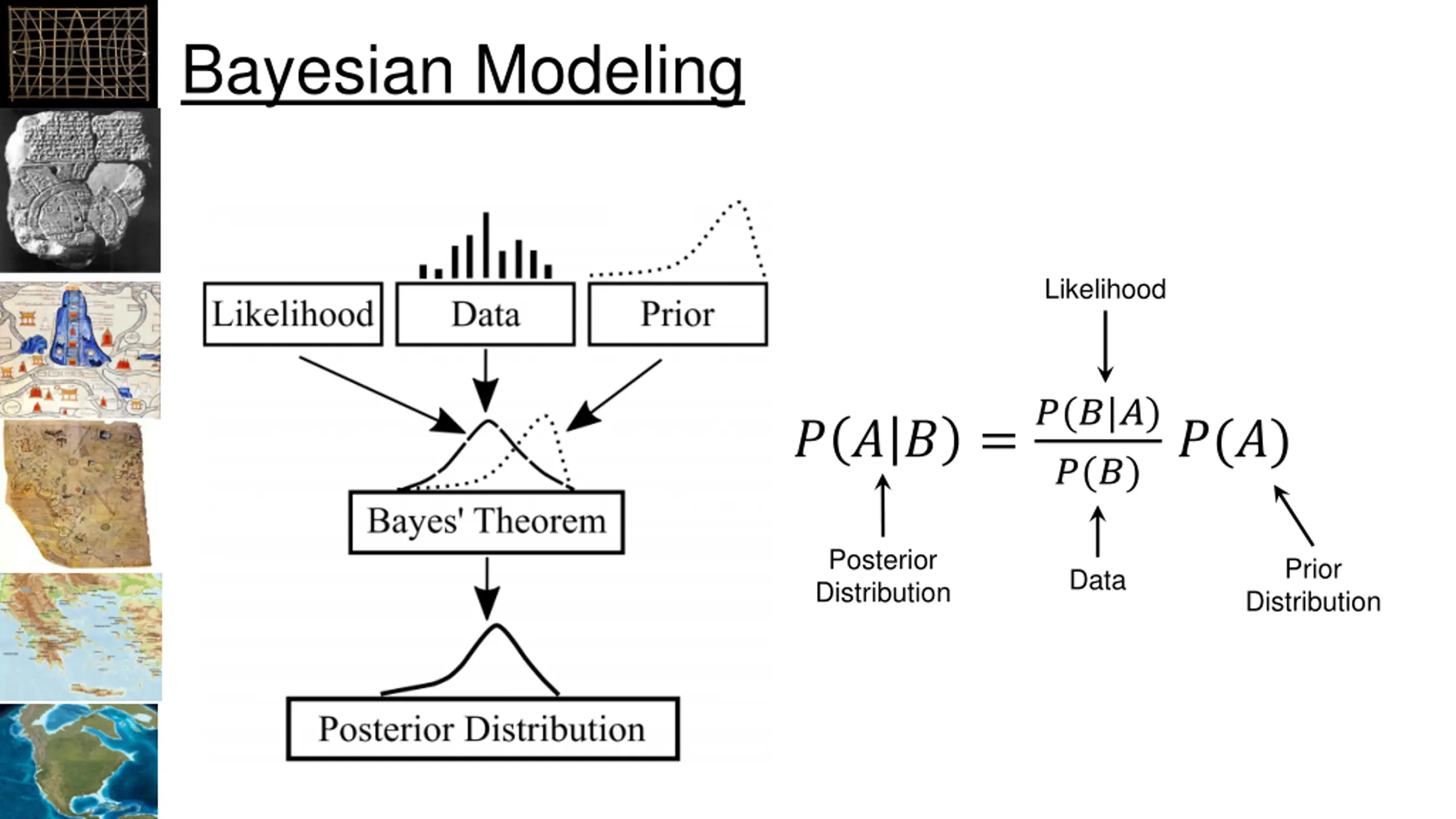 Bayesian Modeling

Likelihood

Data

Prior

Bayes' Theorem

Posterior Distribution

Likelihood

$P(A|B) = \frac{P(B|A)}{P(B)} P(A)$

Posterior Distribution

Data

Prior Distribution